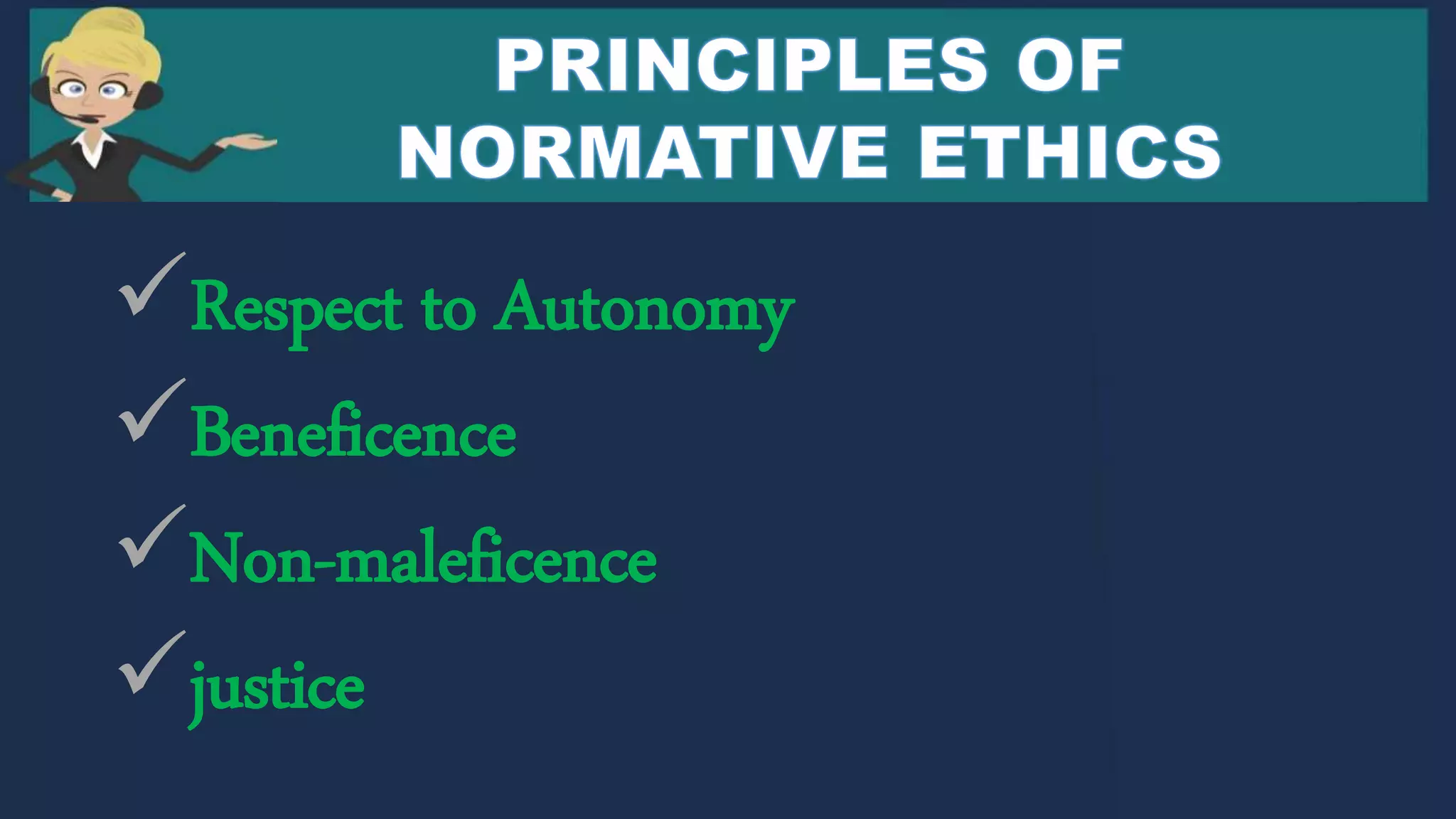 PRINCIPLES OF NORMATIVE ETHICS

✓ Respect to Autonomy

✓ Beneficence

✓ Non-maleficence

✓ justice